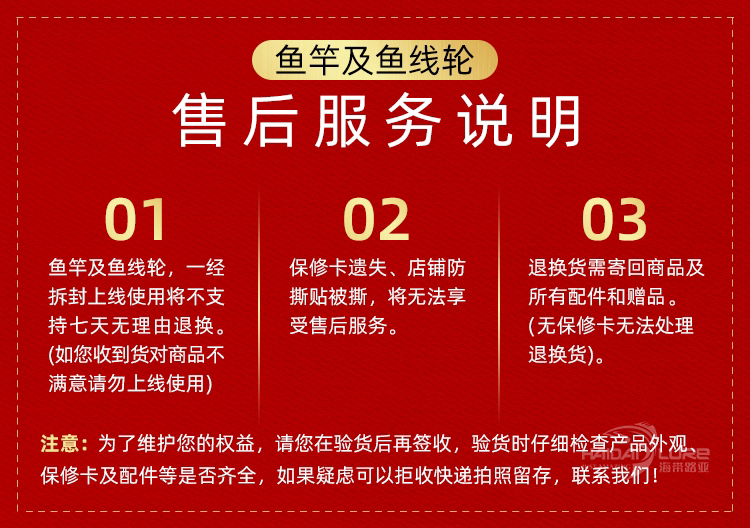 鱼竿及鱼线轮

售后服务说明

01

鱼竿及鱼线轮，一经拆封上线使用将不支持七天无理由退换。(如您收到货对商品不满意请勿上线使用)

02

保修卡遗失、店铺防撕贴被撕，将无法享受售后服务。

03

退换货需寄回商品及所有配件和赠品。(无保修卡无法处理退换货)。

注意：为了维护您的权益，请您在验货后再签收，验货时仔细检查产品外观、保修卡及配件等是否齐全，如果疑虑可以拒收快递拍照留存，联系我们！

HAIDAI LURE 海带路亚